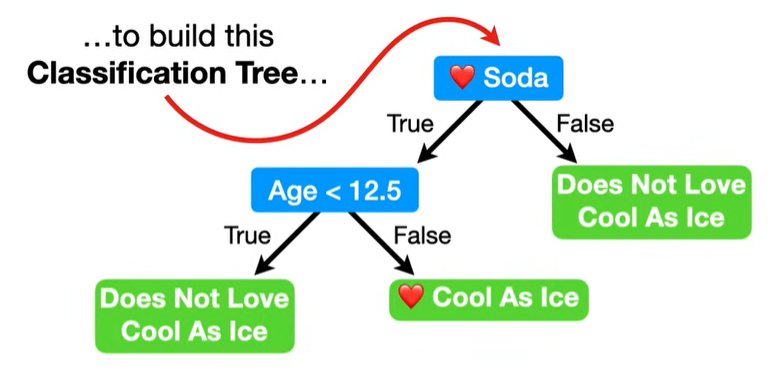 …to build this
**Classification Tree**…

❤️ Soda

True

False

Age < 12.5

Does Not Love Cool As Ice

True

False

Does Not Love Cool As Ice

❤️ Cool As Ice